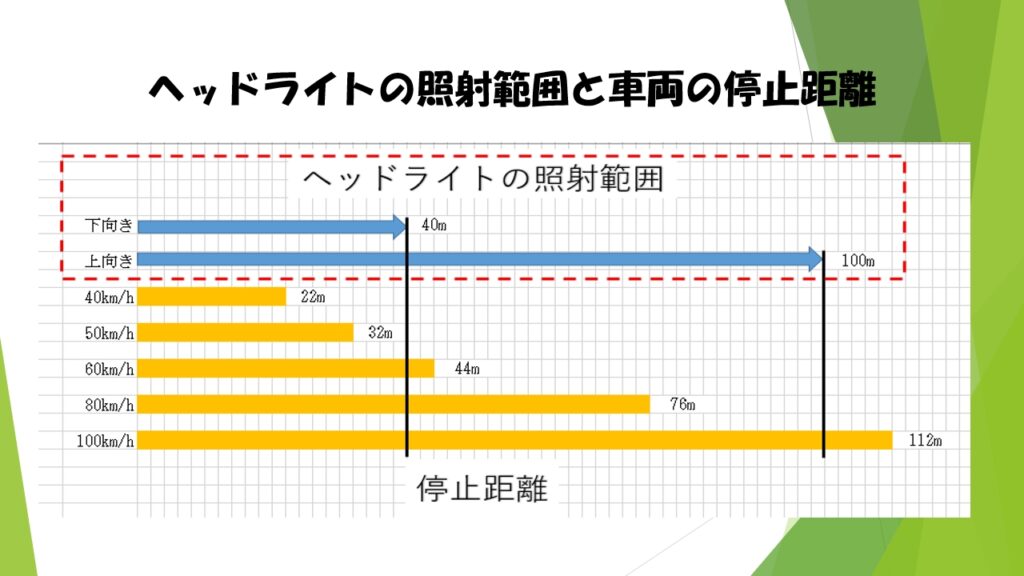 ヘッドライトの照射範囲と車両の停止距離

ヘッドライトの照射範囲

下向き 40m

上向き 100m

40km/h 22m

50km/h 32m

60km/h 44m

80km/h 76m

100km/h 112m

停止距離